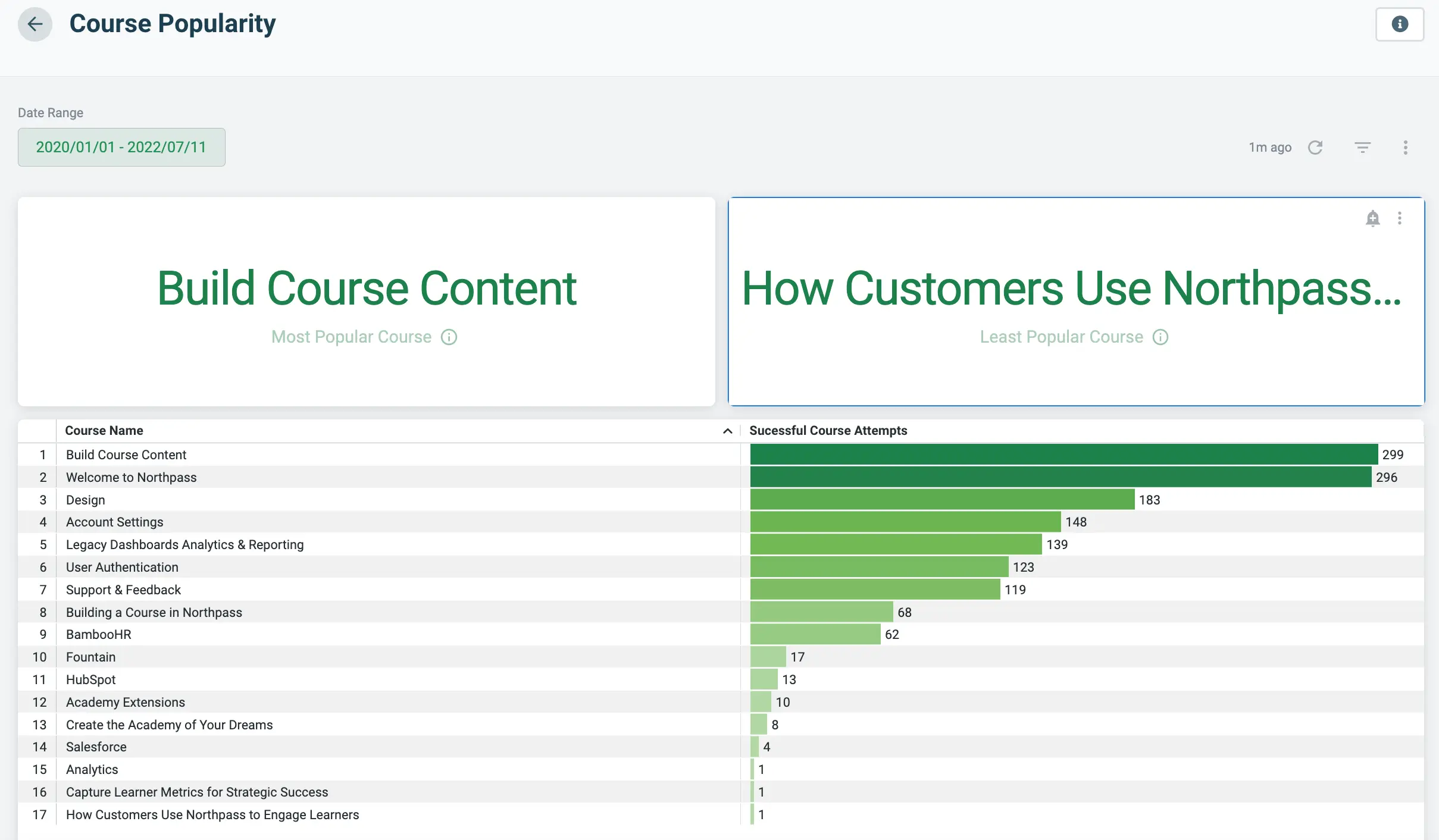 Course Popularity

Date Range

2020/01/01 - 2022/07/11

1m ago

Build Course Content

Most Popular Course

How Customers Use Northpass...

Least Popular Course

| | Course Name | Sucessful Course Attempts |
|---|---|---|
| 1 | Build Course Content | 299 |
| 2 | Welcome to Northpass | 296 |
| 3 | Design | 183 |
| 4 | Account Settings | 148 |
| 5 | Legacy Dashboards Analytics & Reporting | 139 |
| 6 | User Authentication | 123 |
| 7 | Support & Feedback | 119 |
| 8 | Building a Course in Northpass | 68 |
| 9 | BambooHR | 62 |
| 10 | Fountain | 17 |
| 11 | HubSpot | 13 |
| 12 | Academy Extensions | 10 |
| 13 | Create the Academy of Your Dreams | 8 |
| 14 | Salesforce | 4 |
| 15 | Analytics | 1 |
| 16 | Capture Learner Metrics for Strategic Success | 1 |
| 17 | How Customers Use Northpass to Engage Learners | 1 |